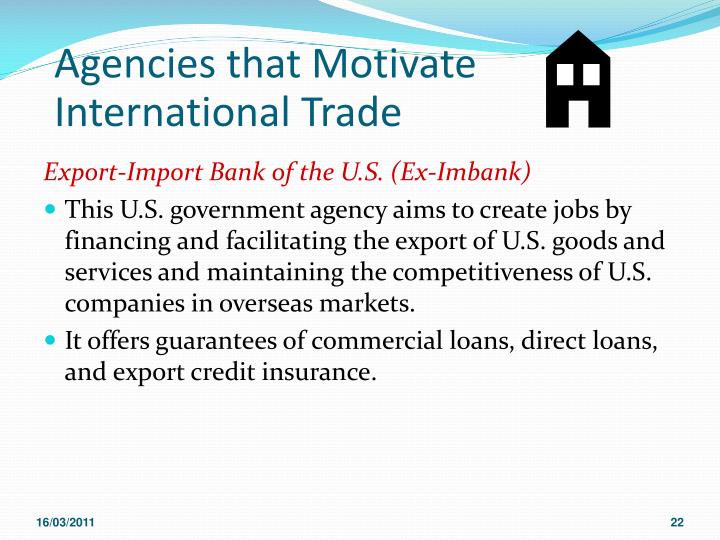 Agencies that Motivate International Trade

Export-Import Bank of the U.S. (Ex-Imbank)

- This U.S. government agency aims to create jobs by financing and facilitating the export of U.S. goods and services and maintaining the competitiveness of U.S. companies in overseas markets.
- It offers guarantees of commercial loans, direct loans, and export credit insurance.

16/03/2011

22